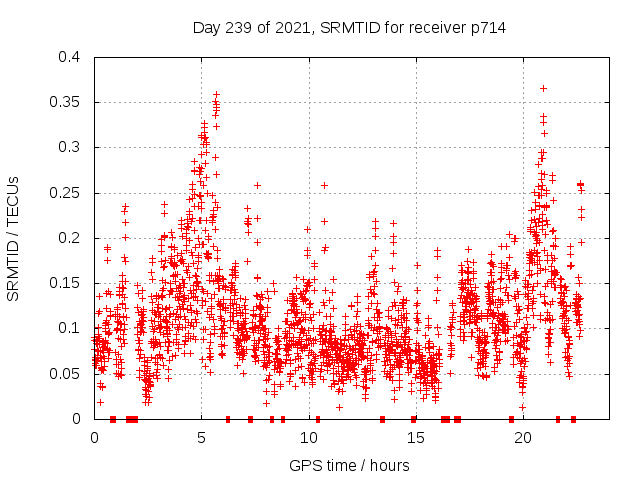 Day 239 of 2021, SRMTID for receiver p714

SRMTID / TECUs

0.4
0.35
0.3
0.25
0.2
0.15
0.1
0.05
0

0
5
10
15
20

GPS time / hours